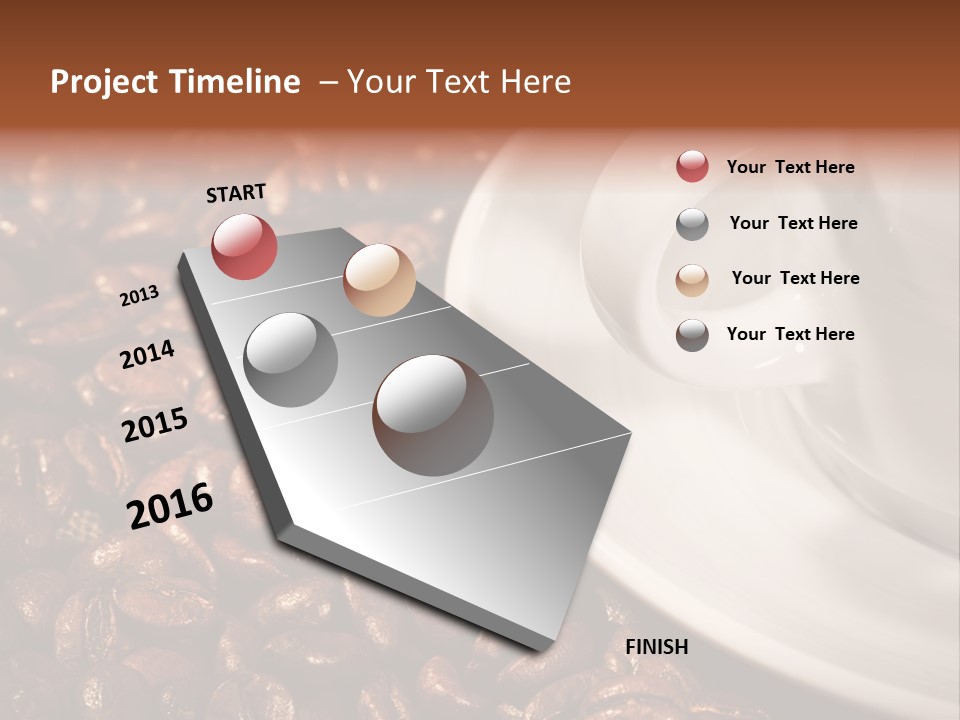 Project Timeline – Your Text Here

START

2013

2014

2015

2016

FINISH

Your Text Here

Your Text Here

Your Text Here

Your Text Here